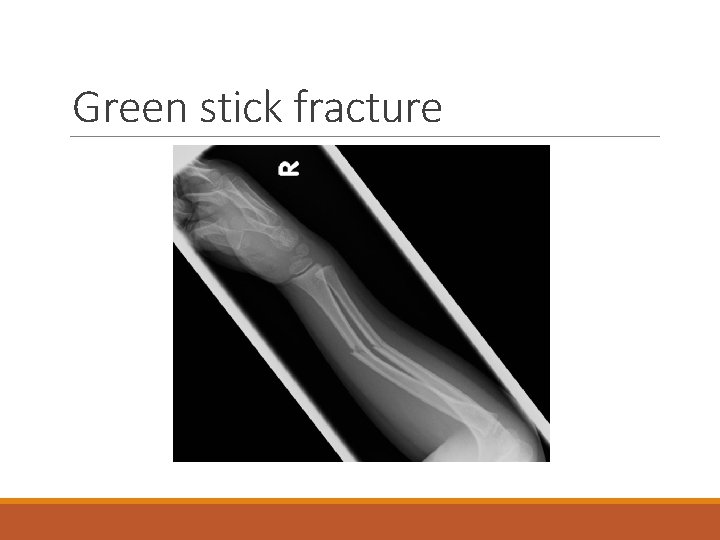 Green stick fracture

R